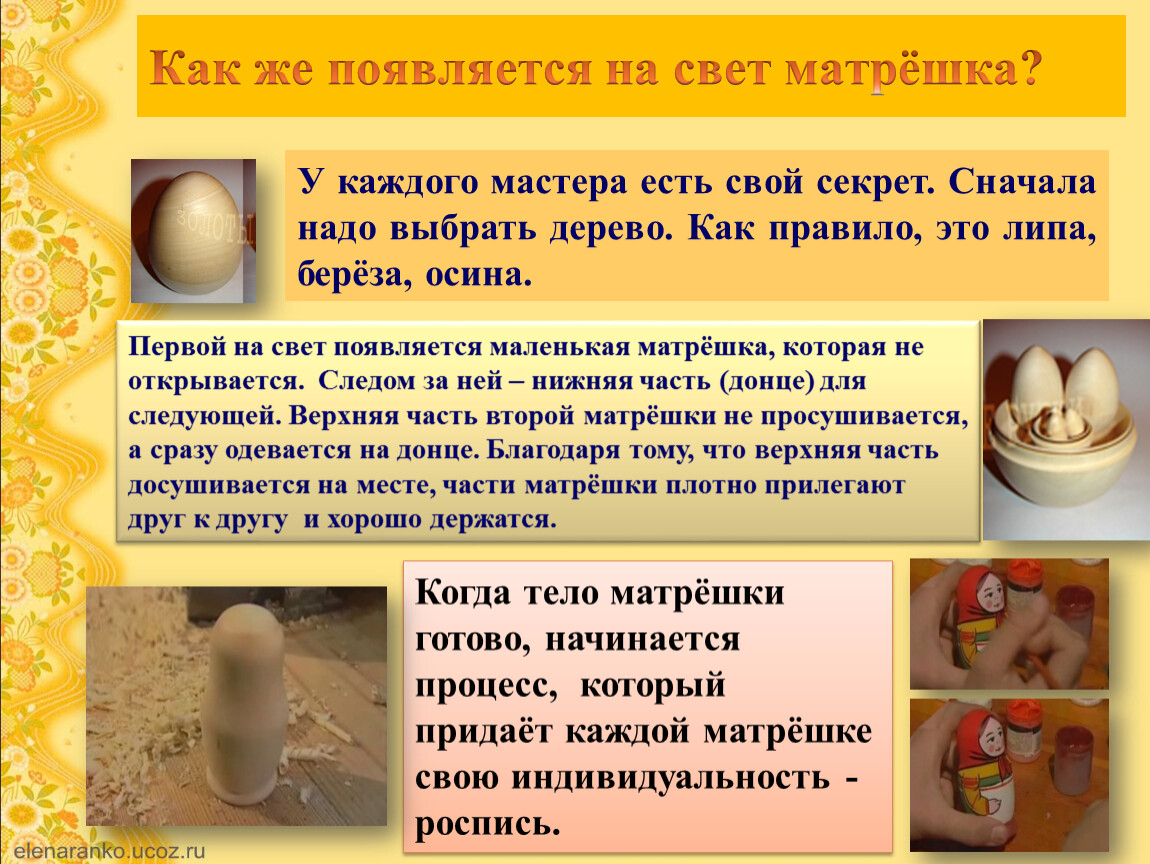 Как же появляется на свет матрёшка?

У каждого мастера есть свой секрет. Сначала надо выбрать дерево. Как правило, это липа, берёза, осина.

Первой на свет появляется маленькая матрёшка, которая не открывается. Следом за ней – нижняя часть (донце) для следующей. Верхняя часть второй матрёшки не просушивается, а сразу одевается на донце. Благодаря тому, что верхняя часть досушивается на месте, части матрёшки плотно прилегают друг к другу и хорошо держатся.

Когда тело матрёшки готово, начинается процесс, который придаёт каждой матрёшке свою индивидуальность - роспись.

elenaranko.ucoz.ru